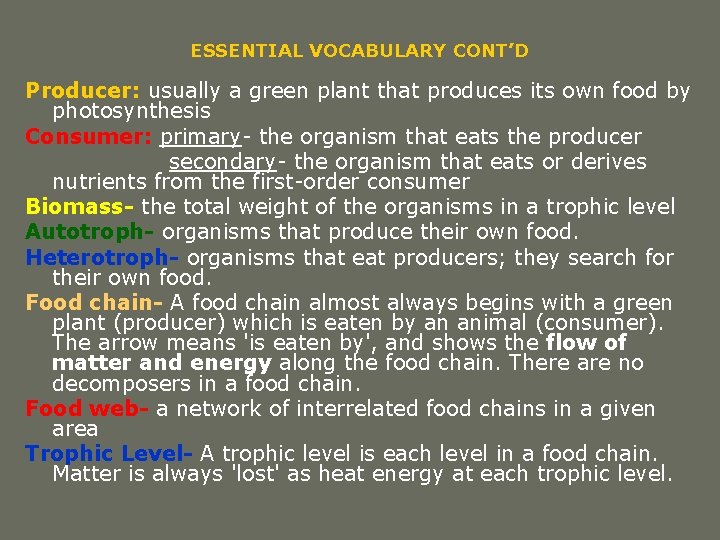 ESSENTIAL VOCABULARY CONT'D

Producer: usually a green plant that produces its own food by photosynthesis

Consumer: primary- the organism that eats the producer
secondary- the organism that eats or derives nutrients from the first-order consumer

Biomass- the total weight of the organisms in a trophic level

Autotroph- organisms that produce their own food.

Heterotroph- organisms that eat producers; they search for their own food.

Food chain- A food chain almost always begins with a green plant (producer) which is eaten by an animal (consumer). The arrow means 'is eaten by', and shows the flow of matter and energy along the food chain. There are no decomposers in a food chain.

Food web- a network of interrelated food chains in a given area

Trophic Level- A trophic level is each level in a food chain. Matter is always 'lost' as heat energy at each trophic level.